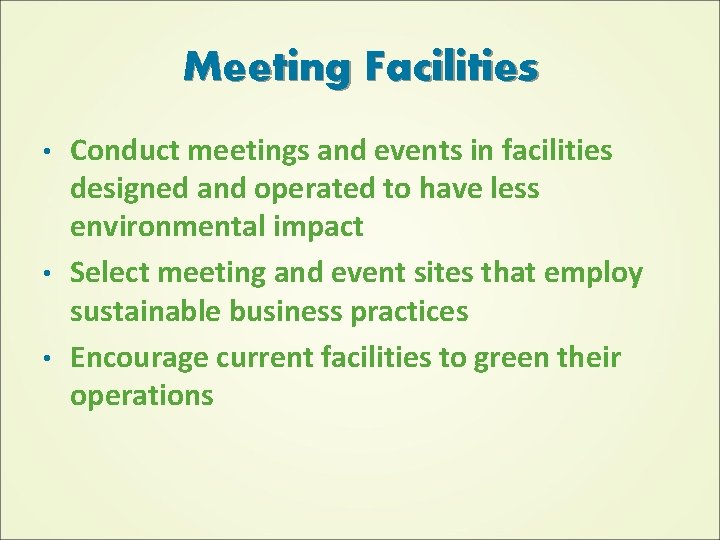 Meeting Facilities

• Conduct meetings and events in facilities designed and operated to have less environmental impact
• Select meeting and event sites that employ sustainable business practices
• Encourage current facilities to green their operations